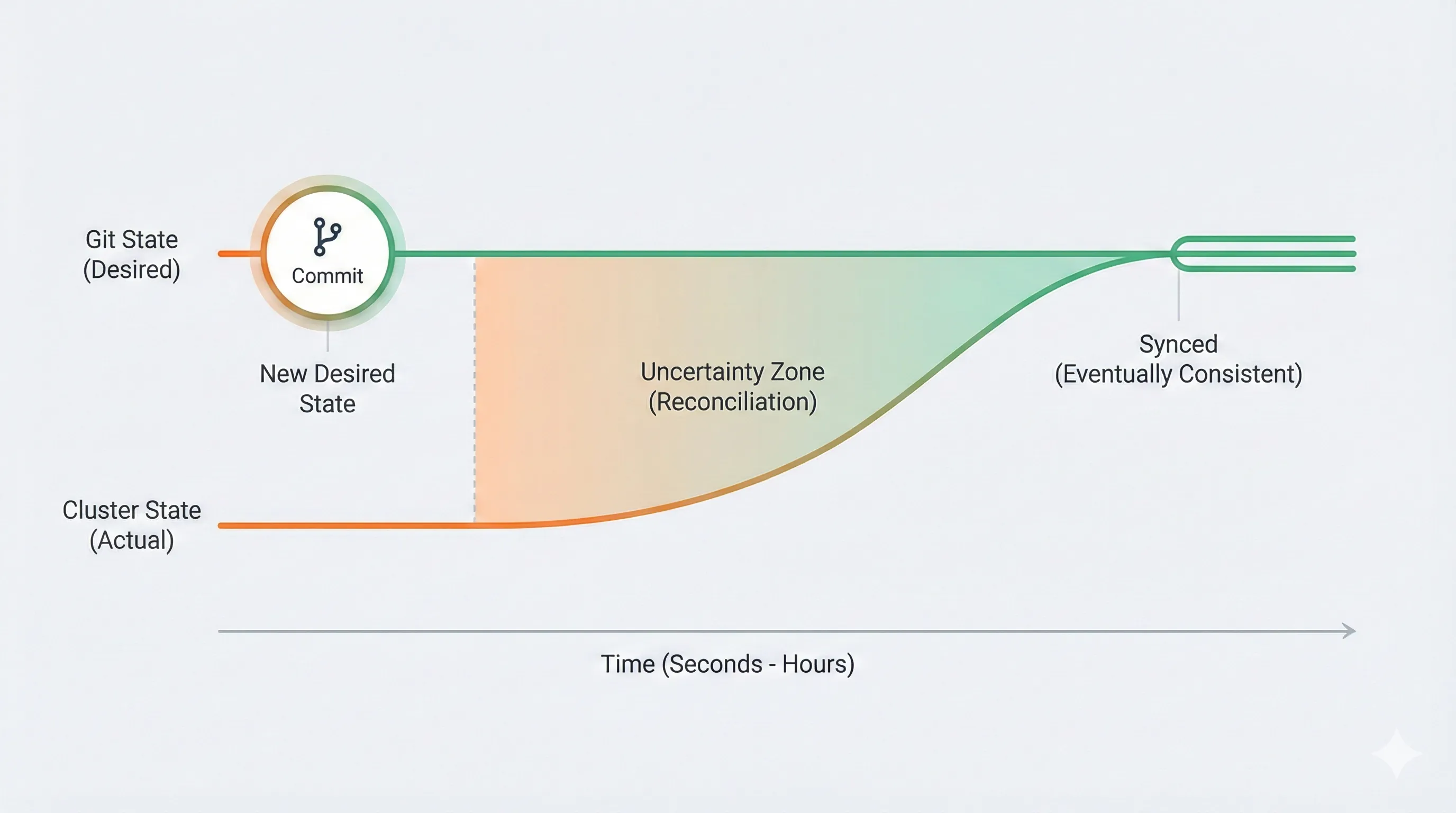 Git State
(Desired)

Commit

New Desired
State

Uncertainty Zone
(Reconciliation)

Synced
(Eventually Consistent)

Cluster State
(Actual)

Time (Seconds - Hours)